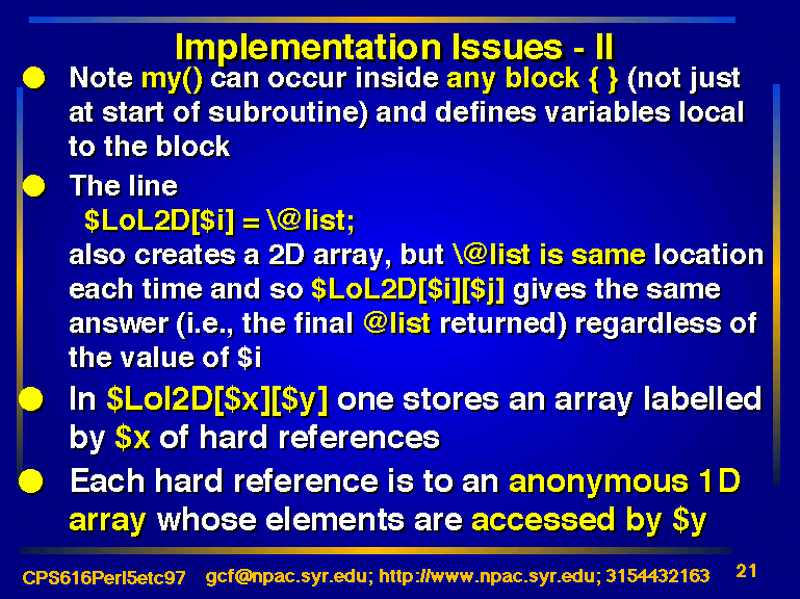 Implementation Issues - II

Note my() can occur inside any block { } (not just at start of subroutine) and defines variables local to the block

The line
$LoL2D[$i] = \@list;
also creates a 2D array, but \@list is same location each time and so $LoL2D[$i][$j] gives the same answer (i.e., the final @list returned) regardless of the value of $i

In $Lol2D[$x][$y] one stores an array labelled by $x of hard references

Each hard reference is to an anonymous 1D array whose elements are accessed by $y

CPS616Perl5etc97 gcf@npac.syr.edu; http://www.npac.syr.edu; 3154432163 21